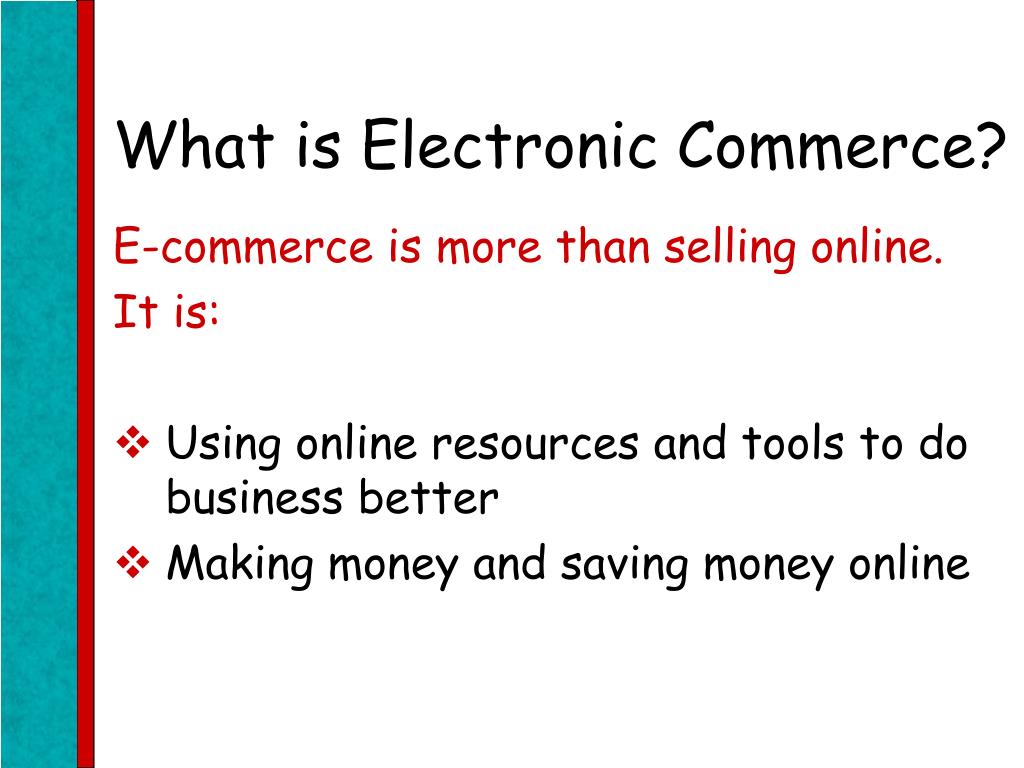 What is Electronic Commerce?

E-commerce is more than selling online.
It is:

❖ Using online resources and tools to do business better
❖ Making money and saving money online